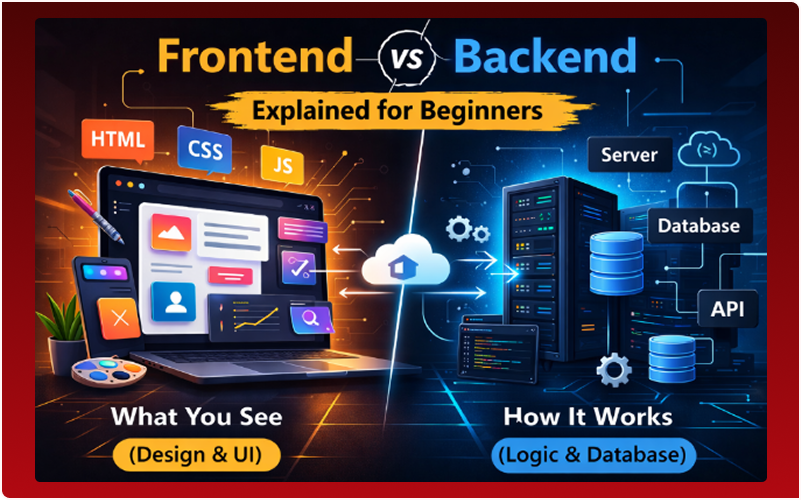 Frontend VS Backend

Explained for Beginners

HTML

CSS

JS

Server

Database

API

What You See

(Design & UI)

How It Works

(Logic & Database)